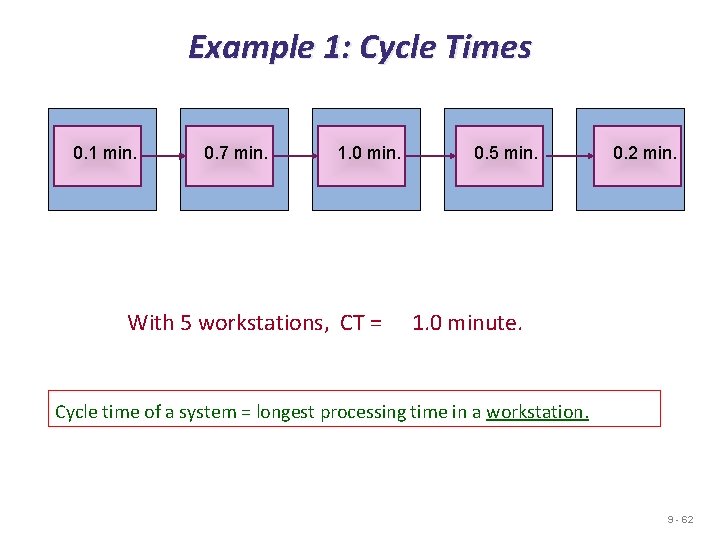 Example 1: Cycle Times

0.1 min.

0.7 min.

1.0 min.

0.5 min.

0.2 min.

With 5 workstations, CT = 1.0 minute.

Cycle time of a system = longest processing time in a workstation.

9 - 62